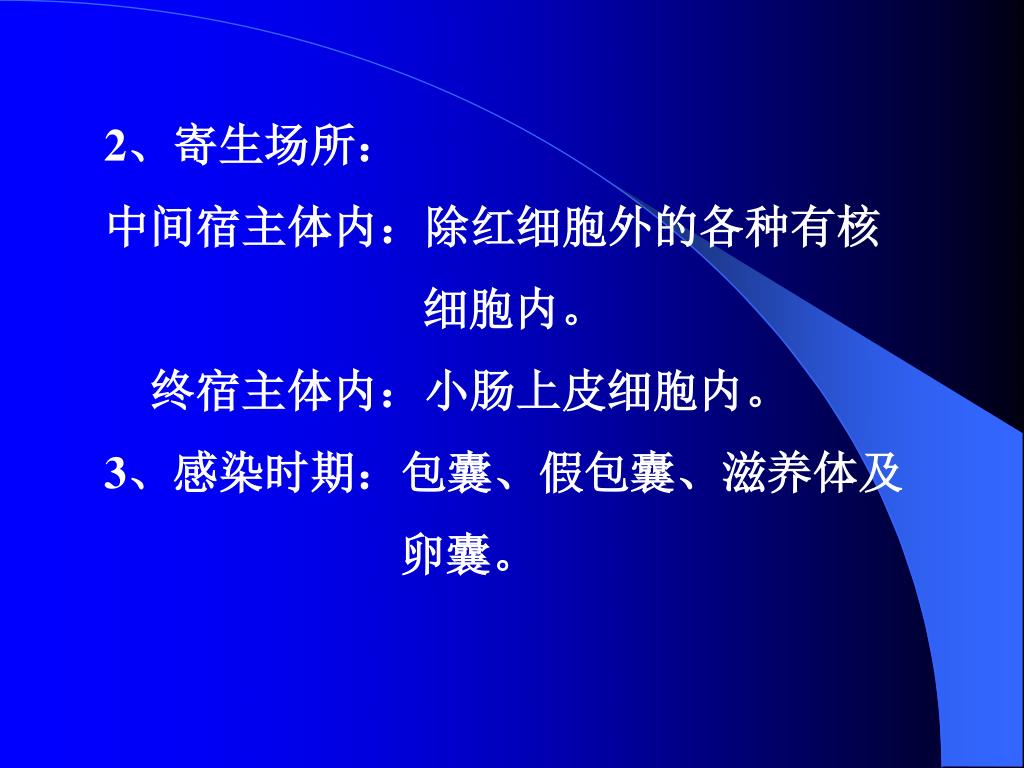 2、寄生场所：

中间宿主体内：除红细胞外的各种有核细胞内。

终宿主体内：小肠上皮细胞内。

3、感染时期：包囊、假包囊、滋养体及卵囊。